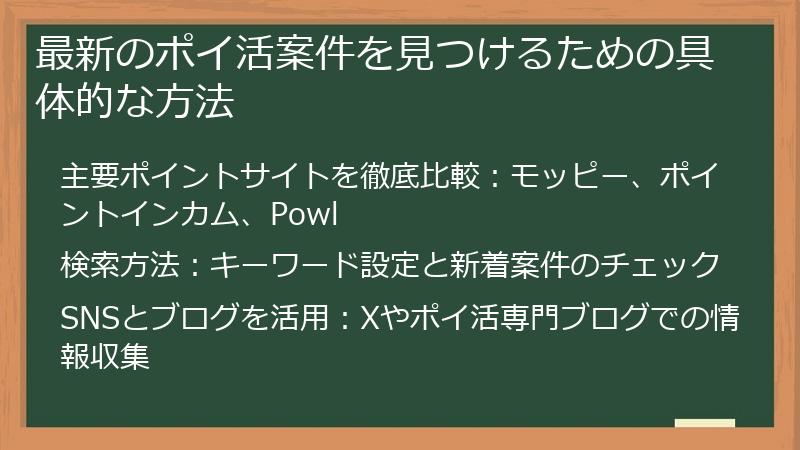 最新のポイ活案件を見つけるための具体的な方法

主要ポイントサイトを徹底比較：モッピー、ポイントインカム、Powl

検索方法：キーワード設定と新着案件のチェック

SNSとブログを活用：Xやポイ活専門ブログでの情報収集